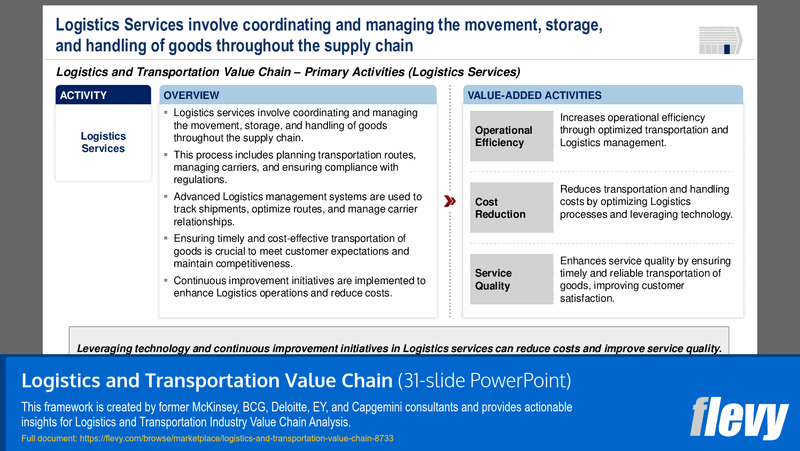 Logistics Services involve coordinating and managing the movement, storage, and handling of goods throughout the supply chain

Logistics and Transportation Value Chain – Primary Activities (Logistics Services)

ACTIVITY

Logistics Services

OVERVIEW

▪ Logistics services involve coordinating and managing the movement, storage, and handling of goods throughout the supply chain.

▪ This process includes planning transportation routes, managing carriers, and ensuring compliance with regulations.

▪ Advanced Logistics management systems are used to track shipments, optimize routes, and manage carrier relationships.

▪ Ensuring timely and cost-effective transportation of goods is crucial to meet customer expectations and maintain competitiveness.

▪ Continuous improvement initiatives are implemented to enhance Logistics operations and reduce costs.

VALUE-ADDED ACTIVITIES

Operational Efficiency

Increases operational efficiency through optimized transportation and Logistics management.

Cost Reduction

Reduces transportation and handling costs by optimizing Logistics processes and leveraging technology.

Service Quality

Enhances service quality by ensuring timely and reliable transportation of goods, improving customer satisfaction.

Leveraging technology and continuous improvement initiatives in Logistics services can reduce costs and improve service quality.

Logistics and Transportation Value Chain (31-slide PowerPoint)

This framework is created by former McKinsey, BCG, Deloitte, EY, and Capgemini consultants and provides actionable insights for Logistics and Transportation Industry Value Chain Analysis.

Full document: https://flevy.com/browse/marketplace/logistics-and-transportation-value-chain-8733

flevy